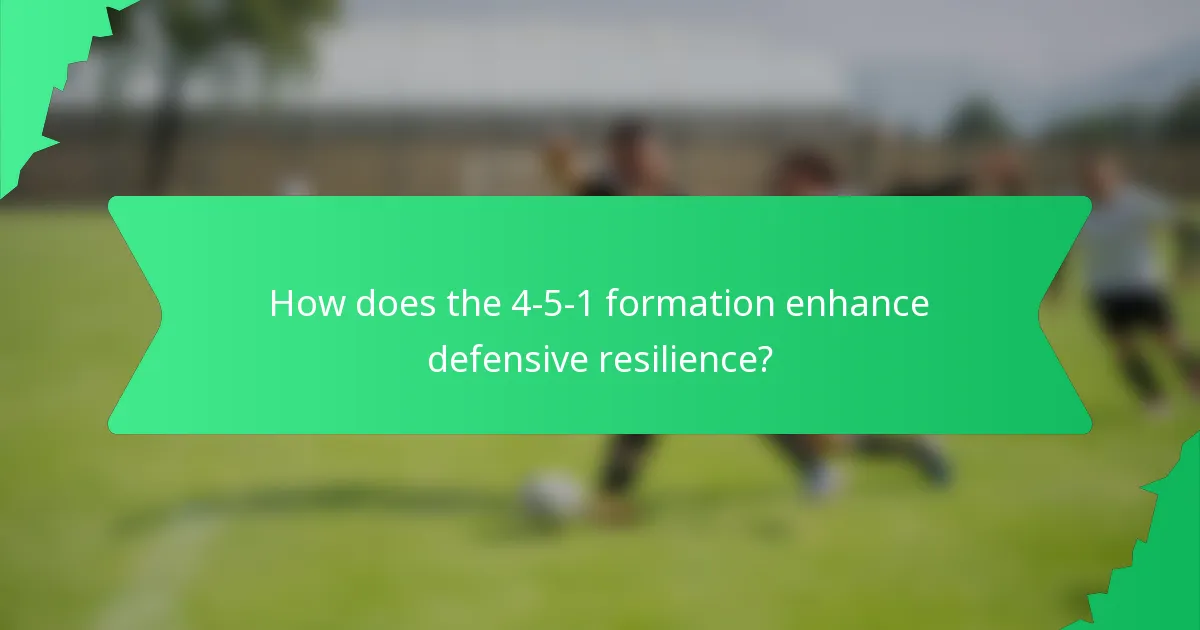 How does the 4-5-1 formation enhance defensive resilience?